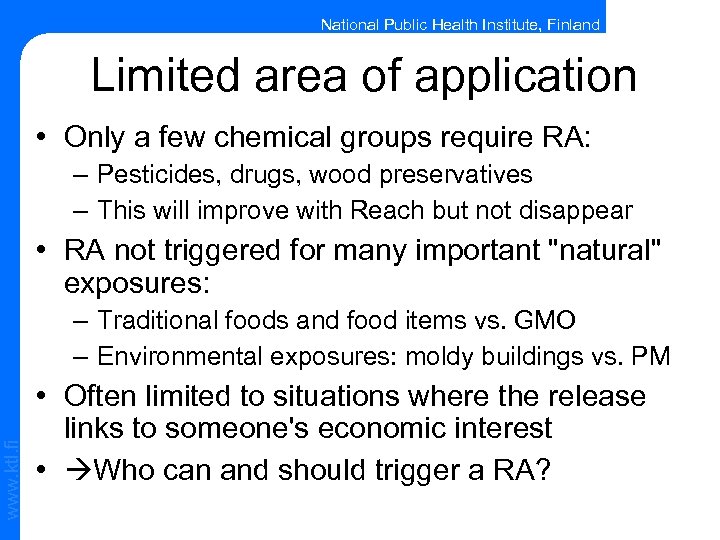 National Public Health Institute, Finland

Limited area of application

• Only a few chemical groups require RA:
– Pesticides, drugs, wood preservatives
– This will improve with Reach but not disappear
• RA not triggered for many important "natural" exposures:
– Traditional foods and food items vs. GMO
– Environmental exposures: moldy buildings vs. PM
• Often limited to situations where the release links to someone's economic interest
• →Who can and should trigger a RA?

www.ktl.fi